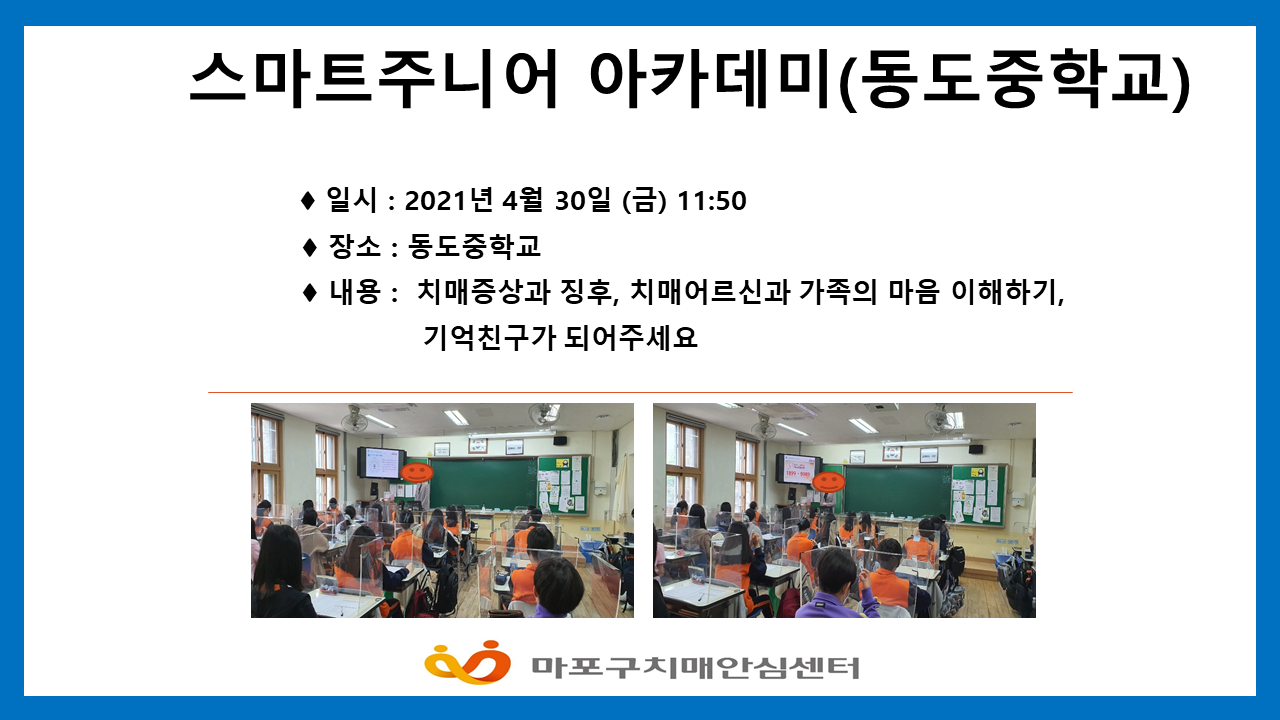 스마트주니어 아카데미(동도중학교)

♦ 일시 : 2021년 4월 30일 (금) 11:50

♦ 장소 : 동도중학교

♦ 내용 : 치매증상과 징후, 치매어르신과 가족의 마음 이해하기, 기억친구가 되어주세요

마포구치매안심센터